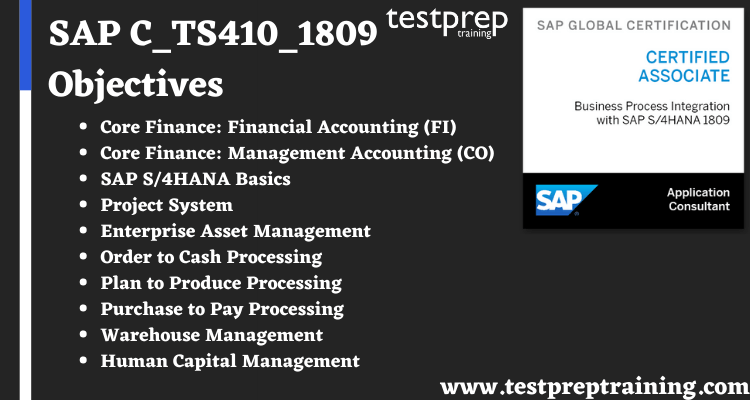 SAP C_TS410_1809 Objectives

testprep training

- Core Finance: Financial Accounting (FI)
- Core Finance: Management Accounting (CO)
- SAP S/4HANA Basics
- Project System
- Enterprise Asset Management
- Order to Cash Processing
- Plan to Produce Processing
- Purchase to Pay Processing
- Warehouse Management
- Human Capital Management

SAP GLOBAL CERTIFICATION

CERTIFIED ASSOCIATE

Business Process Integration with SAP S/4HANA 1809

SAP

Application Consultant

www.testpreptraining.com